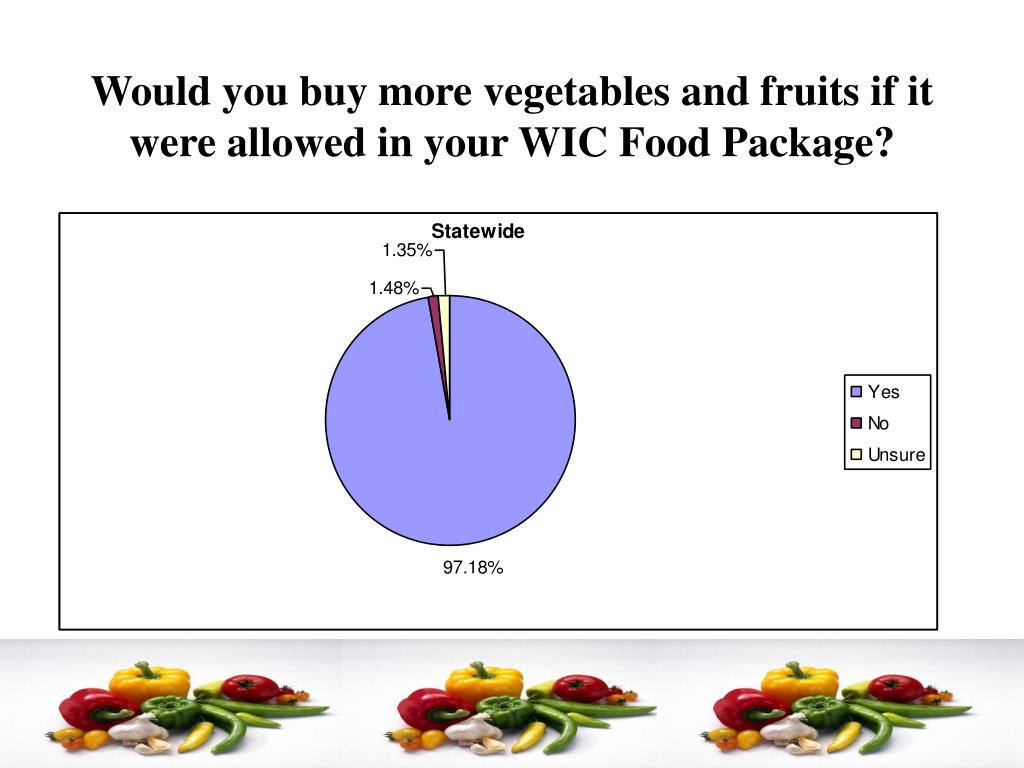 Would you buy more vegetables and fruits if it were allowed in your WIC Food Package?

Statewide

1.35%

1.48%

97.18%

Yes
No
Unsure